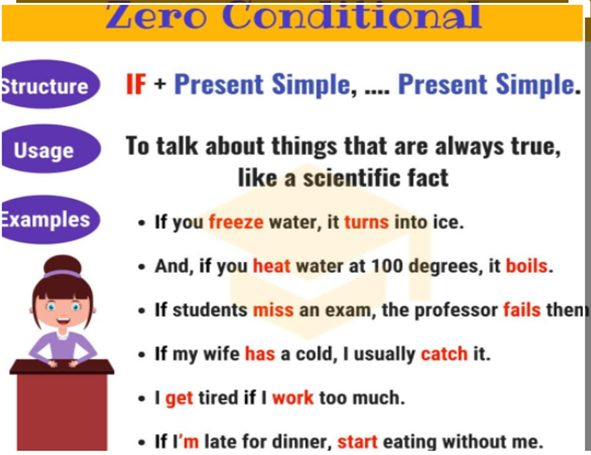 Zero Conditional

Structure IF + Present Simple, .... Present Simple.

Usage To talk about things that are always true, like a scientific fact

Examples
• If you freeze water, it turns into ice.
• And, if you heat water at 100 degrees, it boils.
• If students miss an exam, the professor fails them
• If my wife has a cold, I usually catch it.
• I get tired if I work too much.
• If I'm late for dinner, start eating without me.